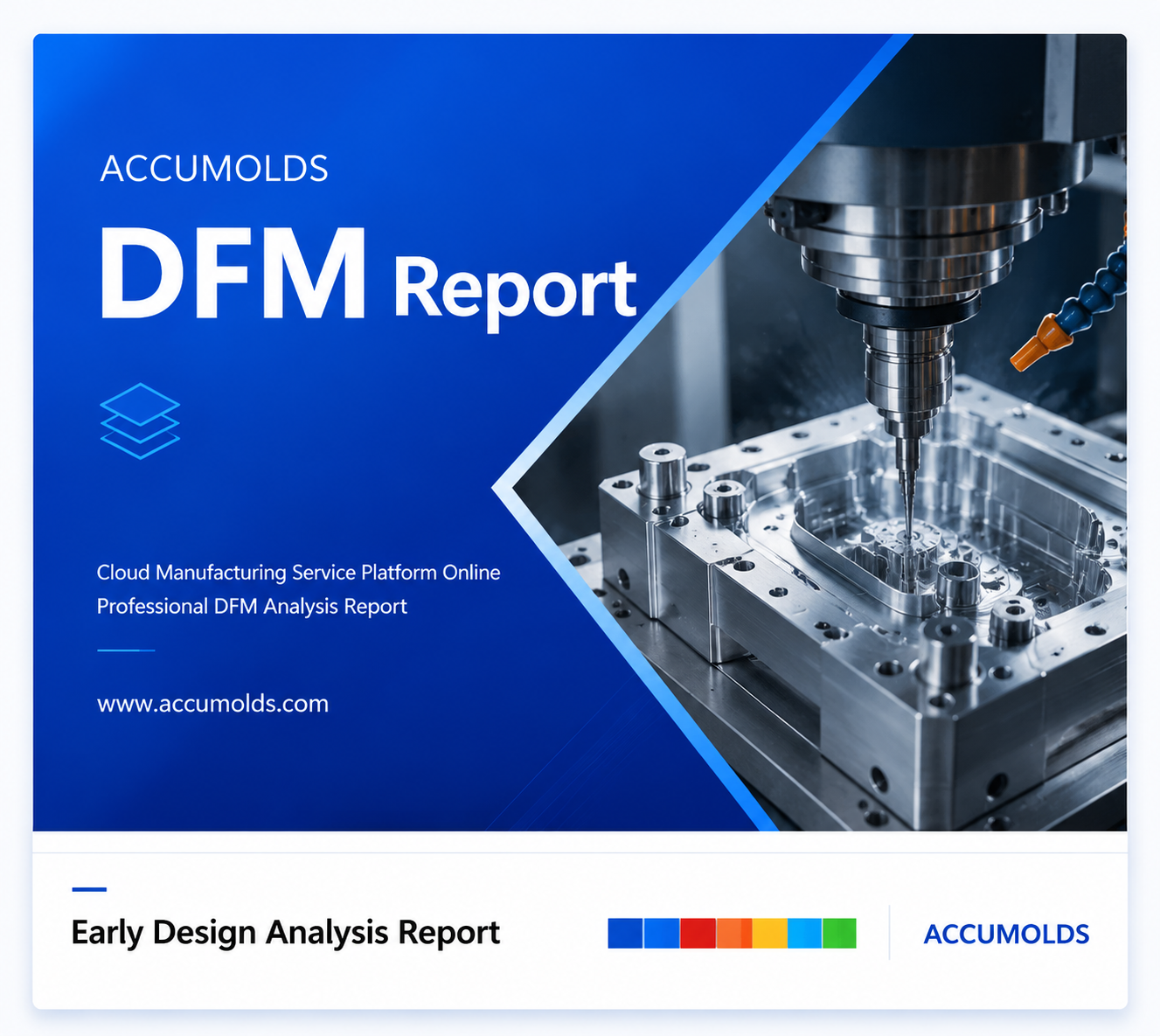 ACCUMOLDS

DFM Report

Cloud Manufacturing Service Platform Online
Professional DFM Analysis Report

www.accumolds.com

Early Design Analysis Report

ACCUMOLDS